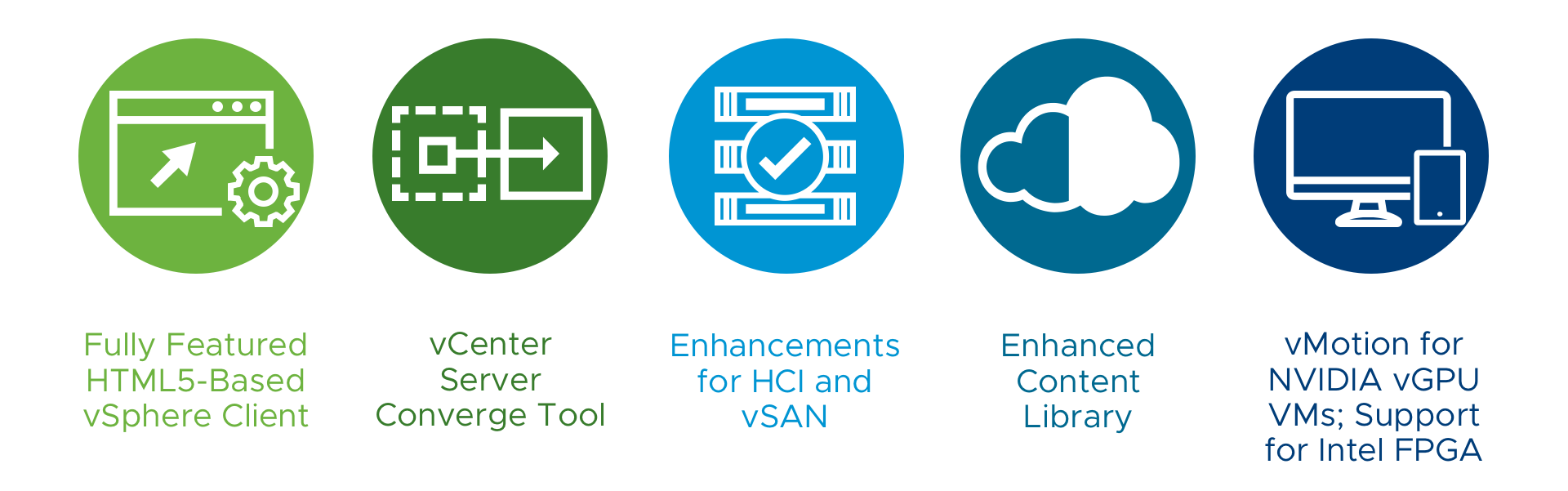 Fully Featured HTML5-Based vSphere Client

vCenter Server Converge Tool

Enhancements for HCI and vSAN

Enhanced Content Library

vMotion for NVIDIA vGPU VMs; Support for Intel FPGA